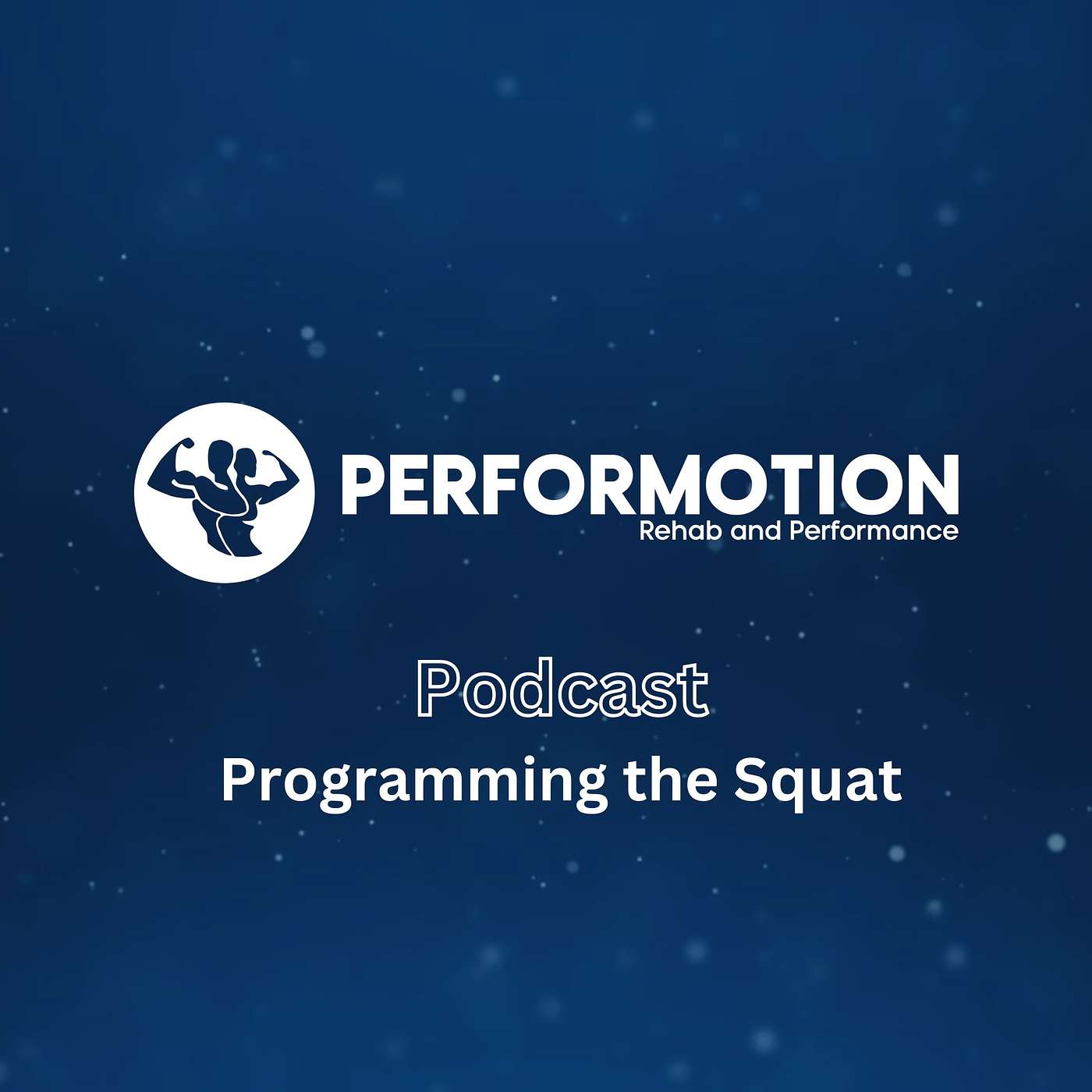 PERFORMOTION
Rehab and Performance

Podcast
Programming the Squat